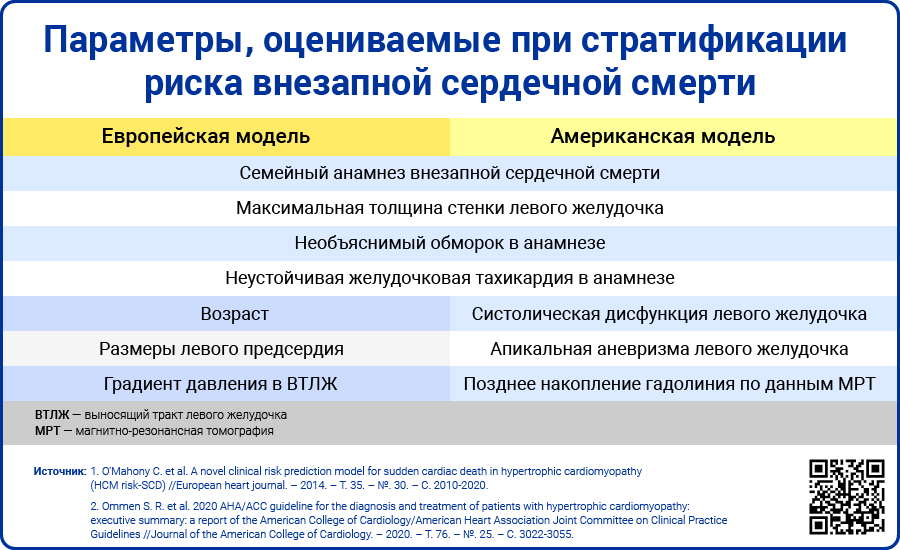 Параметры, оцениваемые при стратификации риска внезапной сердечной смерти

| Европейская модель | Американская модель |
|---|---|
| Семейный анамнез внезапной сердечной смерти | |
| Максимальная толщина стенки левого желудочка | |
| Необъяснимый обморок в анамнезе | |
| Неустойчивая желудочковая тахикардия в анамнезе | |
| Возраст | Систолическая дисфункция левого желудочка |
| Размеры левого предсердия | Апикальная аневризма левого желудочка |
| Градиент давления в ВТЛЖ | Позднее накопление гадолиния по данным МРТ |

ВТЛЖ — выносящий тракт левого желудочка
МРТ — магнитно-резонансная томография

Источник: 1. O'Mahony C. et al. A novel clinical risk prediction model for sudden cardiac death in hypertrophic cardiomyopathy (HCM risk-SCD) //European heart journal. – 2014. – Т. 35. – №. 30. – С. 2010-2020.

2. Ommen S. R. et al. 2020 AHA/ACC guideline for the diagnosis and treatment of patients with hypertrophic cardiomyopathy: executive summary: a report of the American College of Cardiology/American Heart Association Joint Committee on Clinical Practice Guidelines //Journal of the American College of Cardiology. – 2020. – Т. 76. – №. 25. – С. 3022-3055.